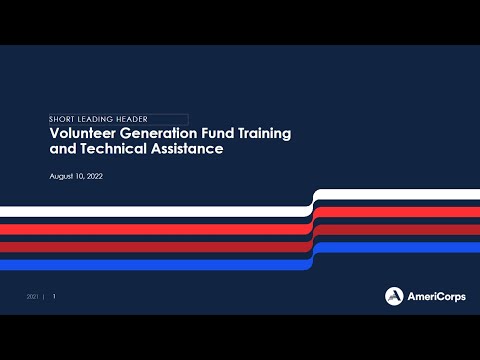 SHORT LEADING HEADER
Volunteer Generation Fund Training and Technical Assistance

August 10, 2022

2021 | 1

AmeriCorps